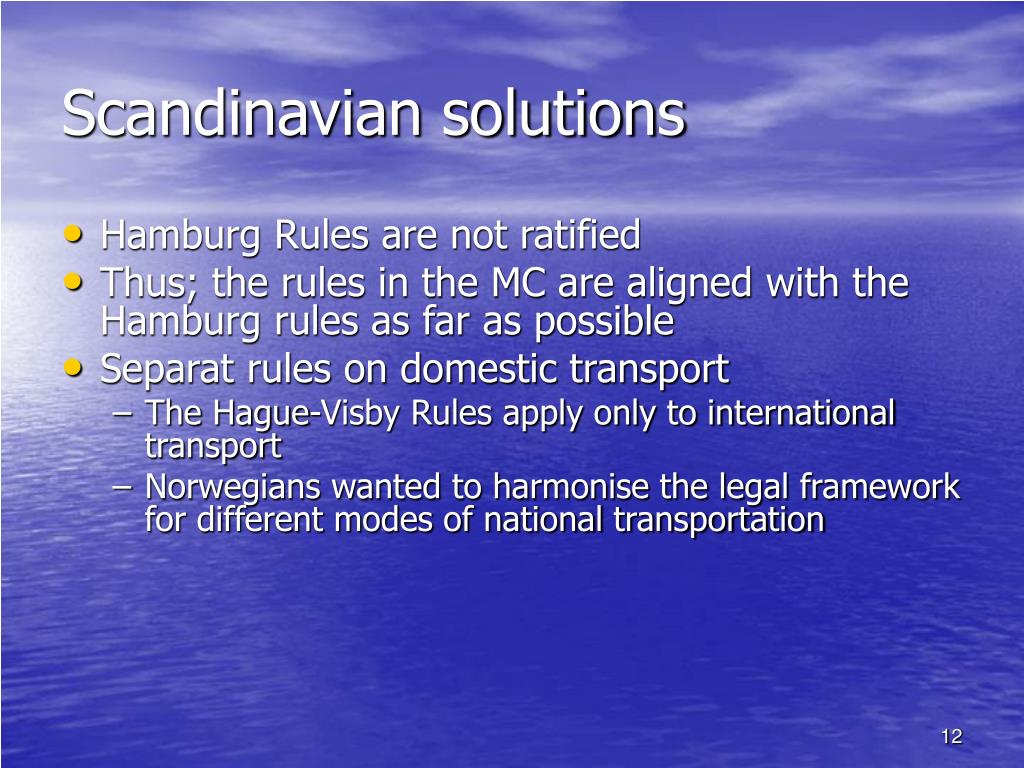 Scandinavian solutions

• Hamburg Rules are not ratified
• Thus; the rules in the MC are aligned with the Hamburg rules as far as possible
• Separat rules on domestic transport
– The Hague-Visby Rules apply only to international transport
– Norwegians wanted to harmonise the legal framework for different modes of national transportation

12